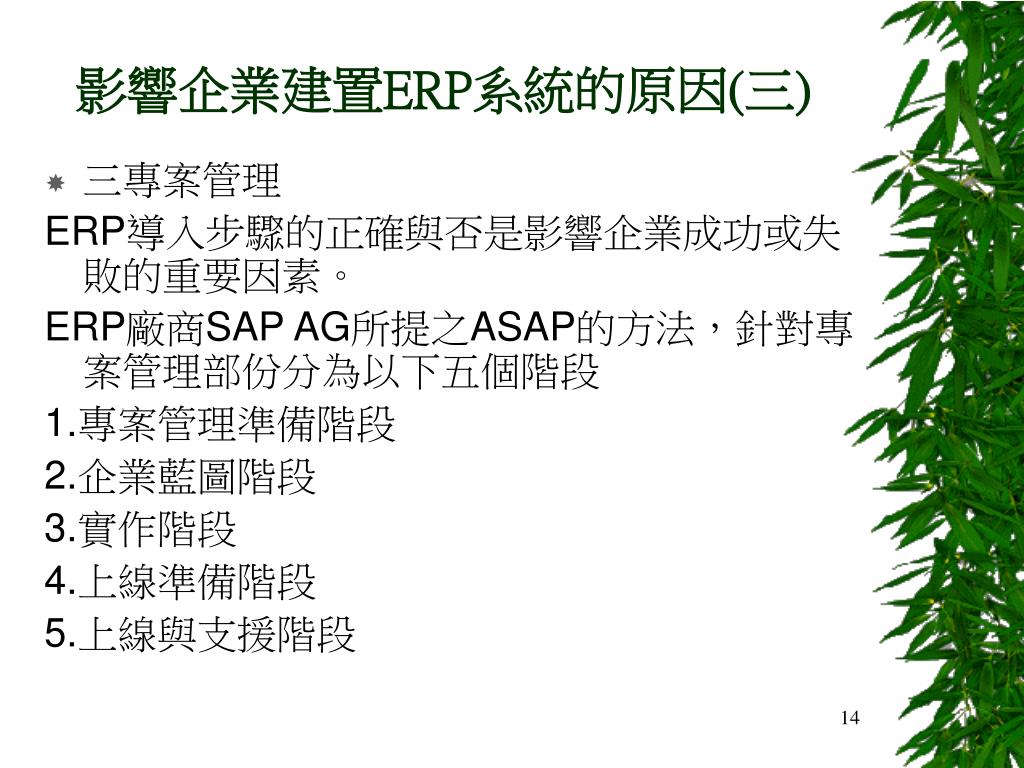 影響企業建置ERP系統的原因(三)

三專案管理

ERP導入步驟的正確與否是影響企業成功或失敗的重要因素。

ERP廠商SAP AG所提之ASAP的方法，針對專案管理部份分為以下五個階段

1.專案管理準備階段

2.企業藍圖階段

3.實作階段

4.上線準備階段

5.上線與支援階段

14